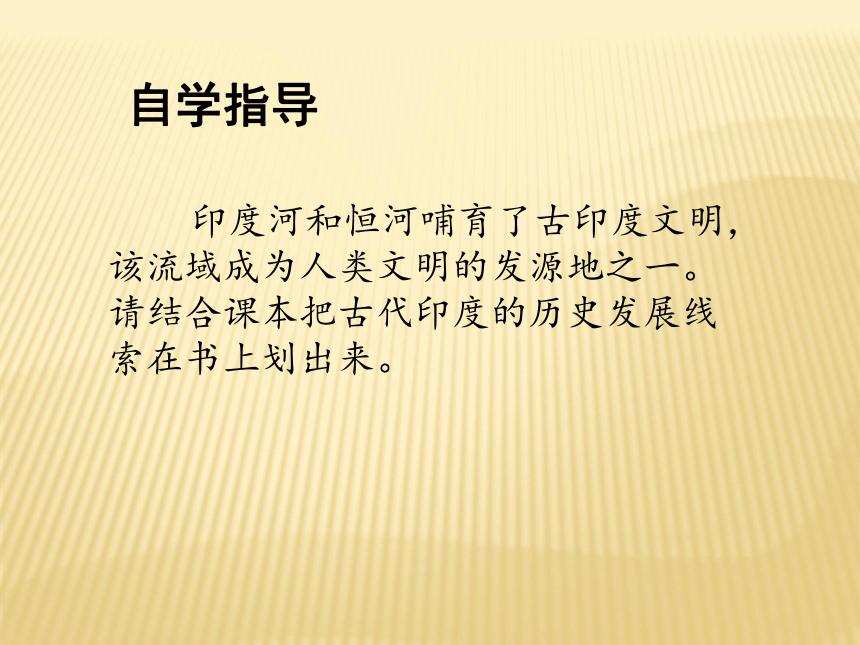 自学指导

印度河和恒河哺育了古印度文明，该流域成为人类文明的发源地之一。请结合课本把古代印度的历史发展线索在书上划出来。